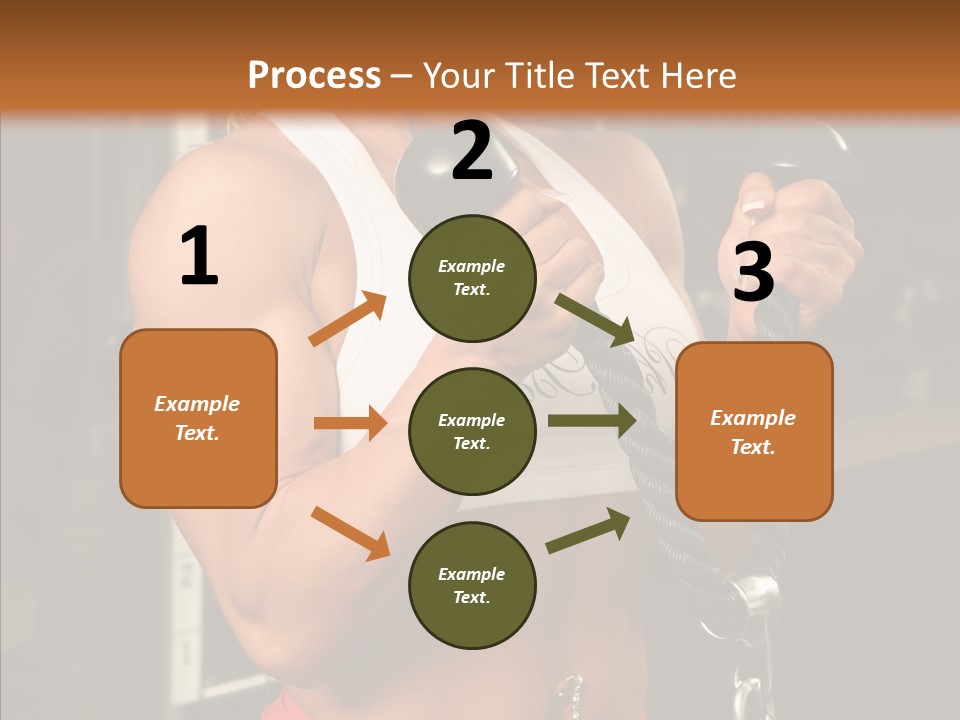 Process – Your Title Text Here

1

Example Text.

2

Example Text.

Example Text.

Example Text.

3

Example Text.